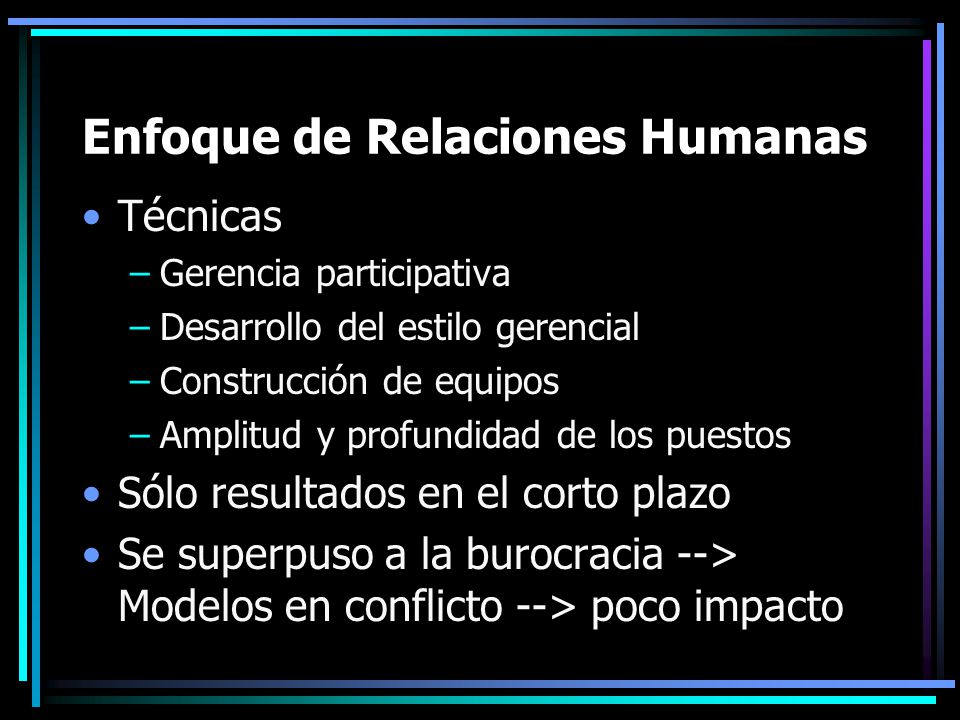 Enfoque de Relaciones Humanas

• Técnicas
– Gerencia participativa
– Desarrollo del estilo gerencial
– Construcción de equipos
– Amplitud y profundidad de los puestos
• Sólo resultados en el corto plazo
• Se superpuso a la burocracia --> Modelos en conflicto --> poco impacto